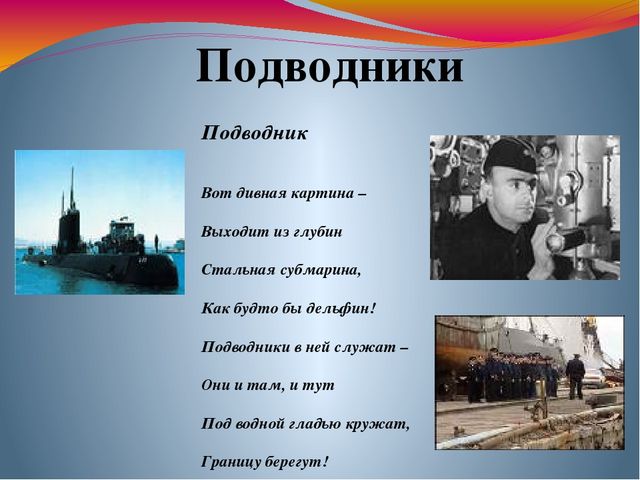 Подводники

Подводник

Вот дивная картина –

Выходит из глубин

Стальная субмарина,

Как будто бы дельфин!

Подводники в ней служат –

Они и там, и тут

Под водной гладью кружат,

Границу берегут!